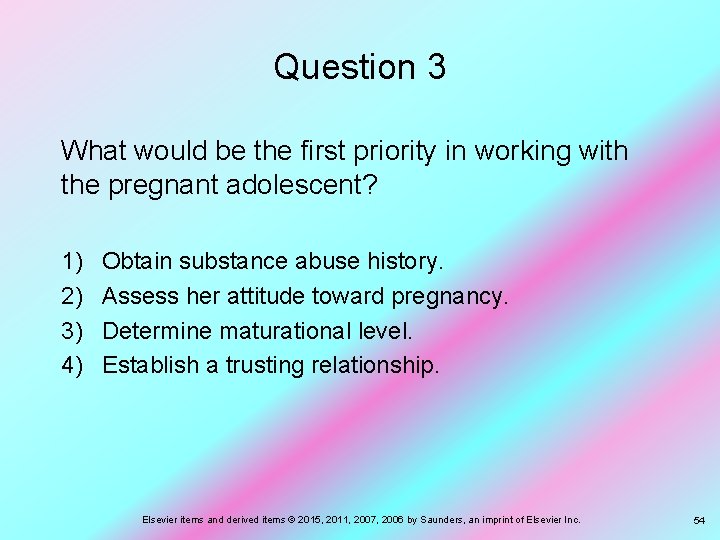 Question 3

What would be the first priority in working with the pregnant adolescent?

1) Obtain substance abuse history.
2) Assess her attitude toward pregnancy.
3) Determine maturational level.
4) Establish a trusting relationship.

Elsevier items and derived items © 2015, 2011, 2007, 2006 by Saunders, an imprint of Elsevier Inc.

54